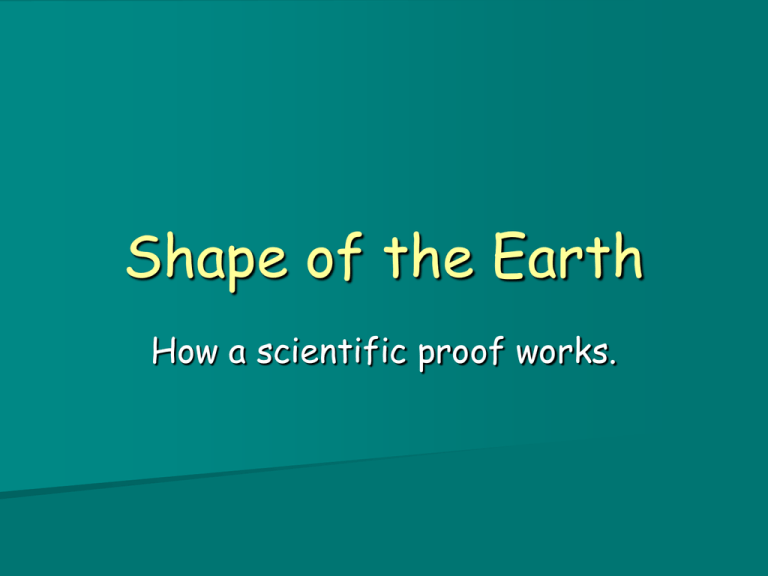 Shape of the Earth

How a scientific proof works.